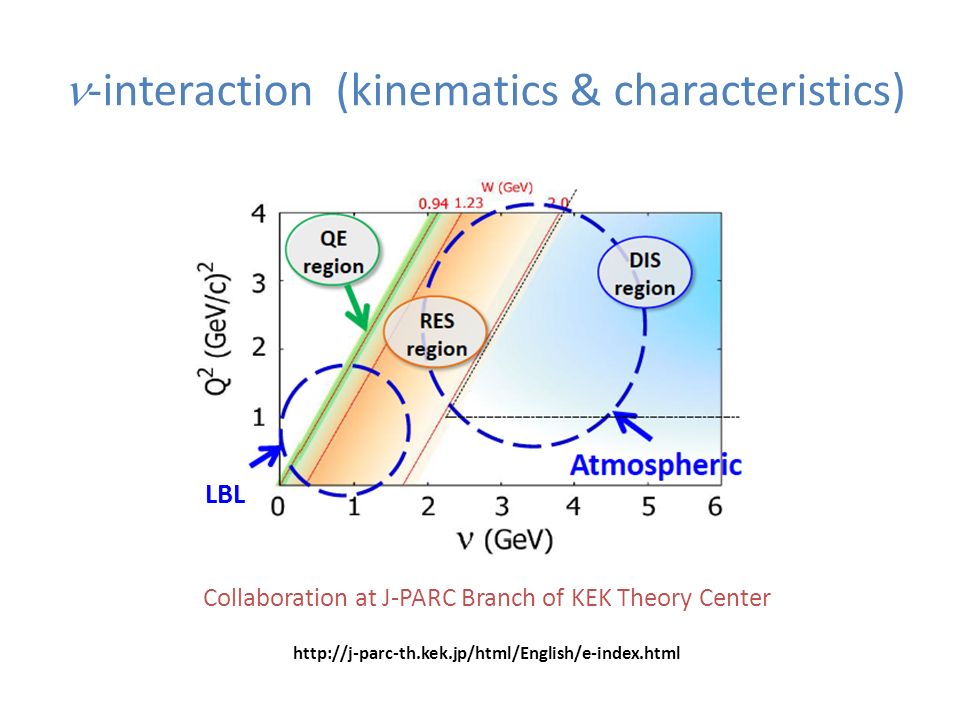 $\nu$-interaction (kinematics & characteristics)

W (GeV)
0.94 1.23 2.0

QE region

RES region

DIS region

Atmospheric

LBL

$Q^2$ $(GeV/c)^2$

4
3
2
1

0 1 2 3 4 5 6

$\nu$ (GeV)

Collaboration at J-PARC Branch of KEK Theory Center

http://j-parc-th.kek.jp/html/English/e-index.html